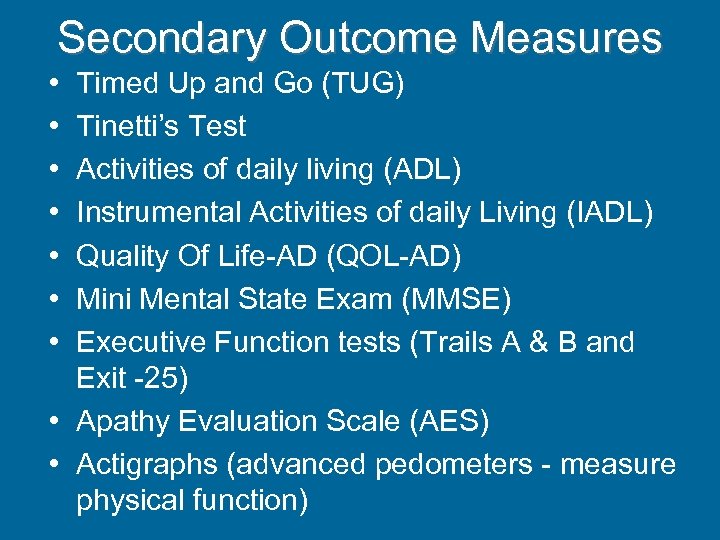 Secondary Outcome Measures

• Timed Up and Go (TUG)
• Tinetti's Test
• Activities of daily living (ADL)
• Instrumental Activities of daily Living (IADL)
• Quality Of Life-AD (QOL-AD)
• Mini Mental State Exam (MMSE)
• Executive Function tests (Trails A & B and Exit -25)
• Apathy Evaluation Scale (AES)
• Actigraphs (advanced pedometers - measure physical function)